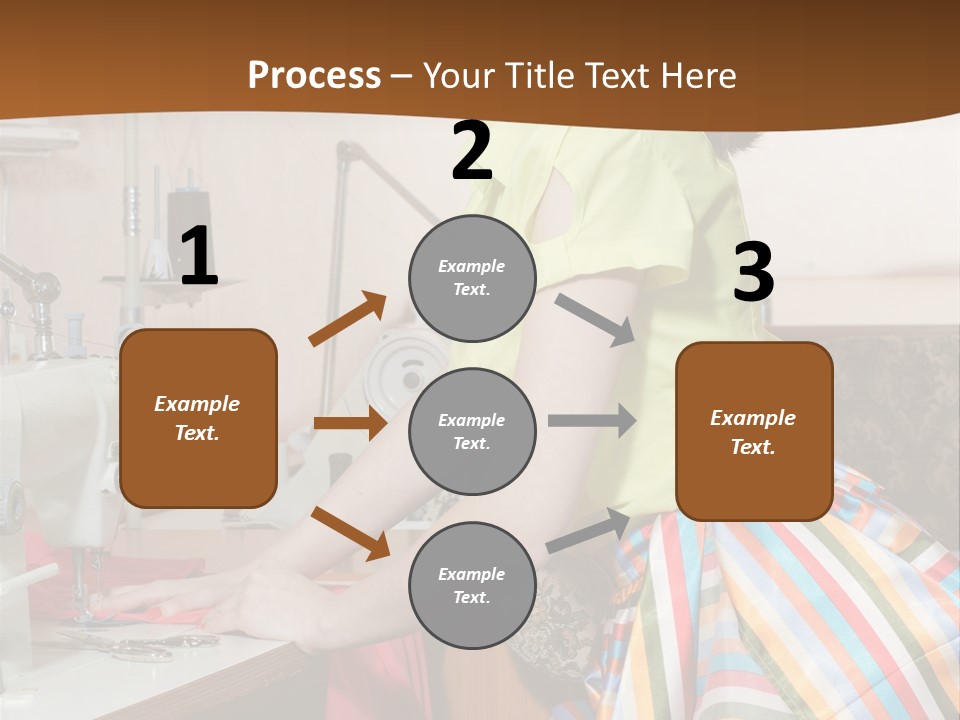 Process – Your Title Text Here

1

Example Text.

2

Example Text.

Example Text.

Example Text.

3

Example Text.